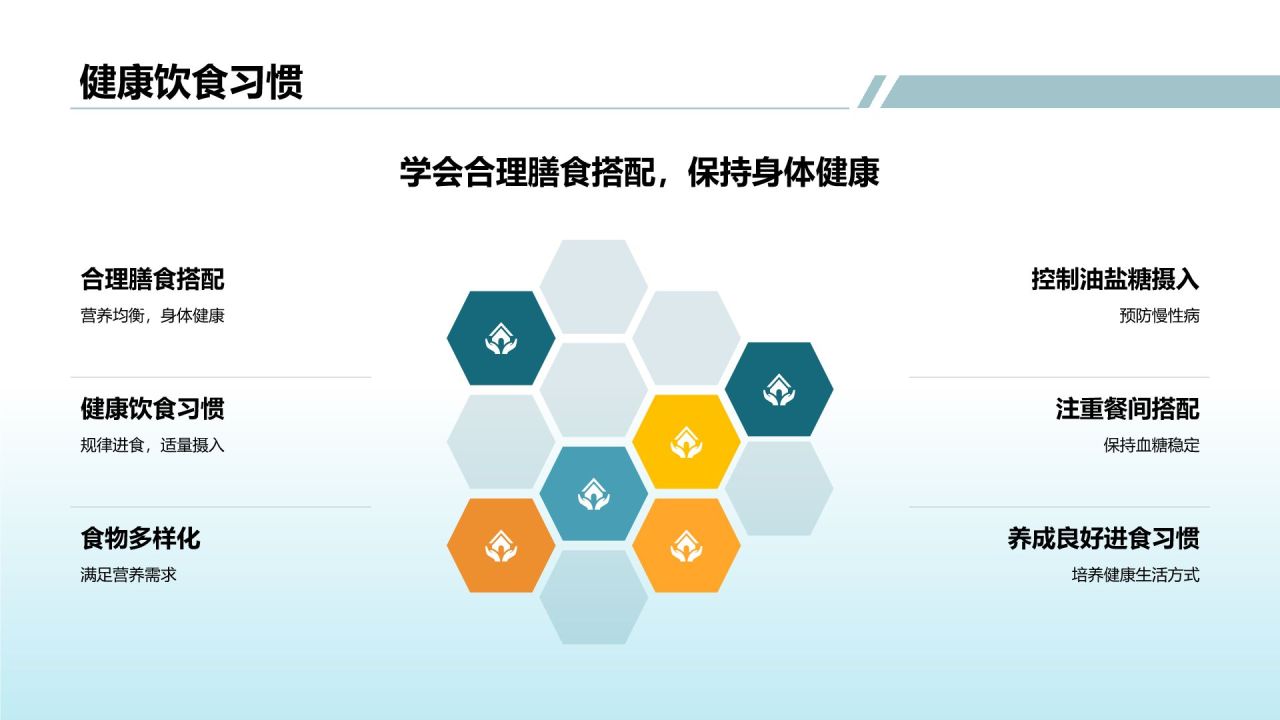 健康饮食习惯

学会合理膳食搭配，保持身体健康

合理膳食搭配
营养均衡，身体健康

健康饮食习惯
规律进食，适量摄入

食物多样化
满足营养需求

控制油盐糖摄入
预防慢性病

注重餐间搭配
保持血糖稳定

养成良好进食习惯
培养健康生活方式